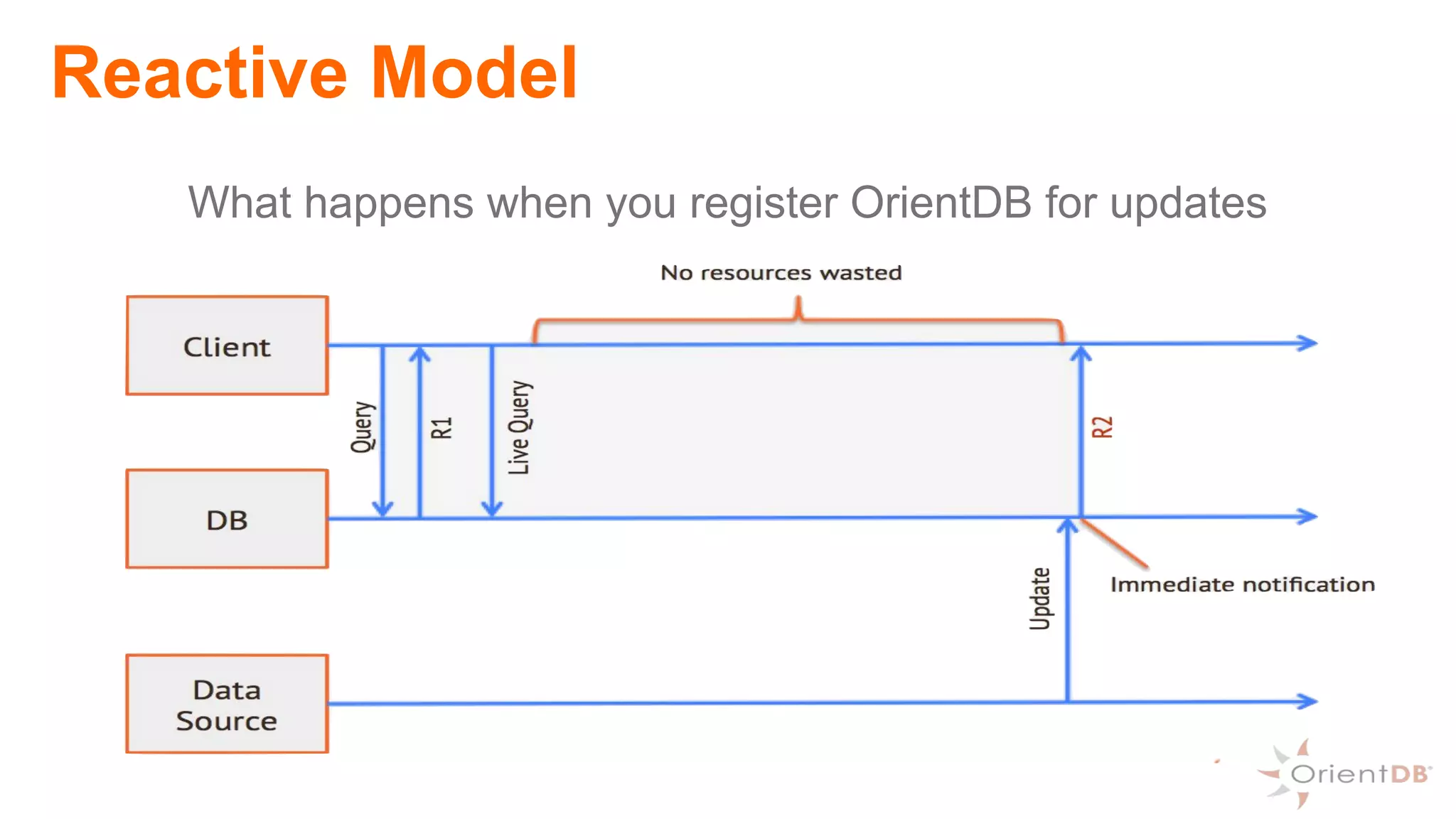 Reactive Model

What happens when you register OrientDB for updates

No resources wasted

Client

DB

Data Source

Query

R1

Live Query

R2

Update

Immediate notification

OrientDB